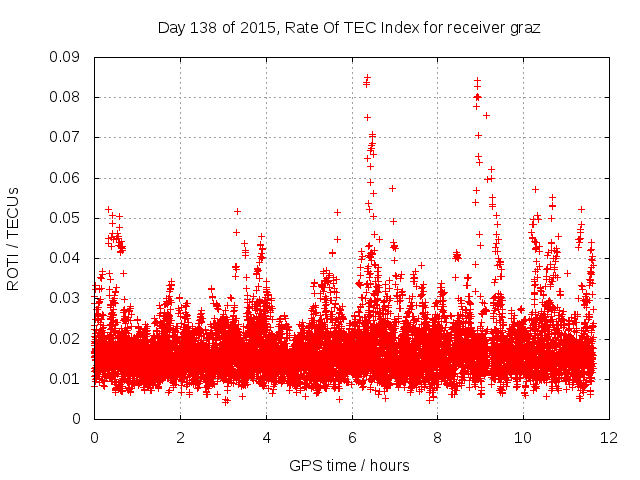 Day 138 of 2015, Rate Of TEC Index for receiver graz

ROTI / TECUs

0.09
0.08
0.07
0.06
0.05
0.04
0.03
0.02
0.01
0

0
2
4
6
8
10
12

GPS time / hours